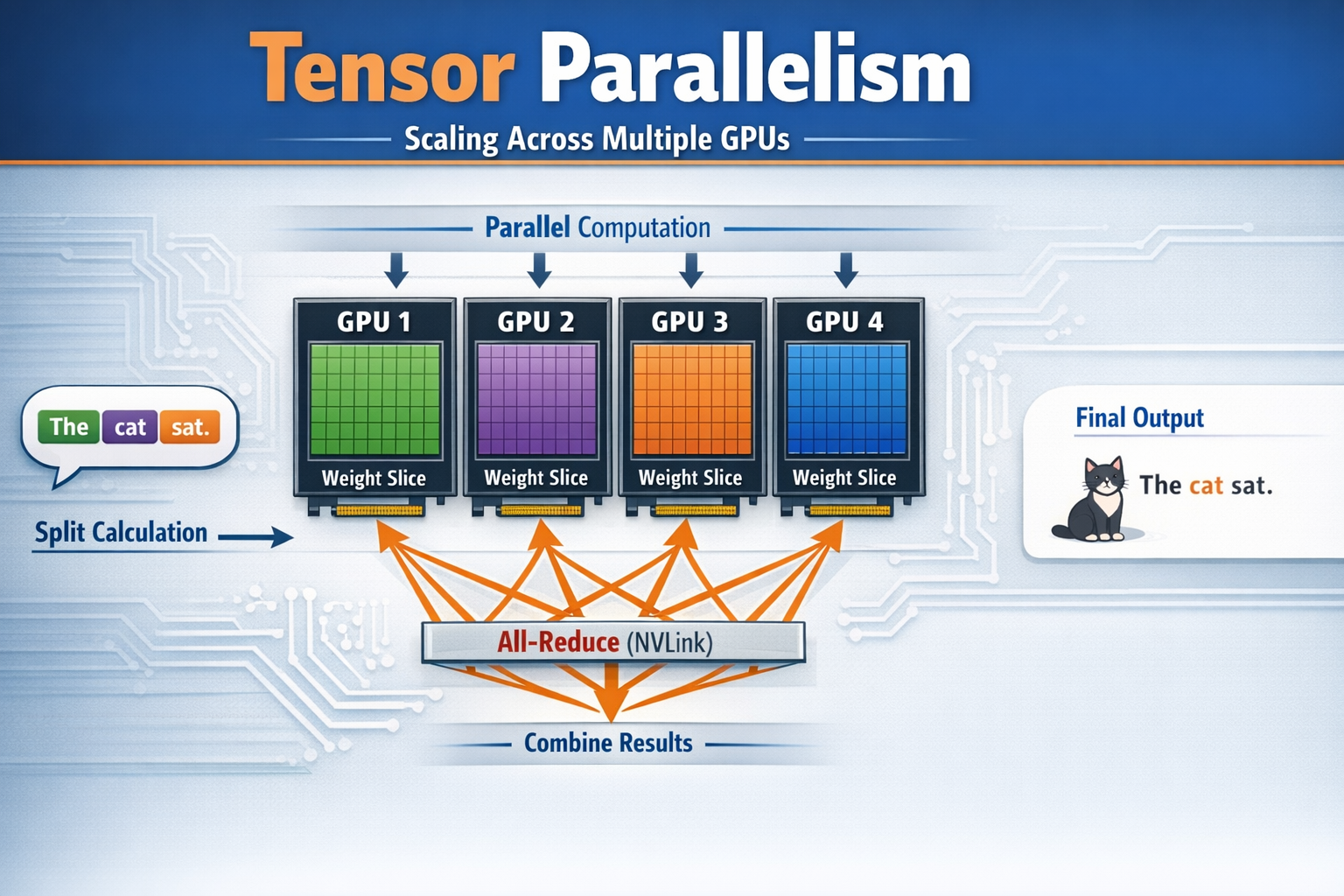 Tensor Parallelism

Scaling Across Multiple GPUs

Parallel Computation

GPU 1
Weight Slice

GPU 2
Weight Slice

GPU 3
Weight Slice

GPU 4
Weight Slice

The cat sat.

Split Calculation

Final Output

The cat sat.

All-Reduce (NVLink)

Combine Results